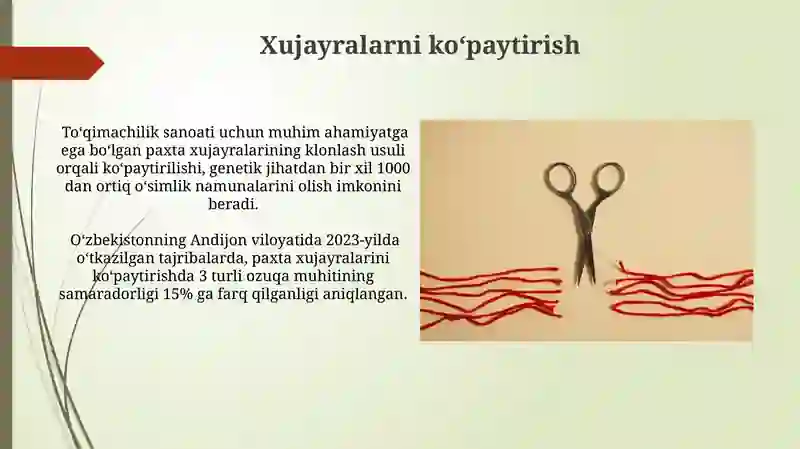 Xujayralarni ko‘paytirish

To‘qimachilik sanoati uchun muhim ahamiyatga ega bo‘lgan paxta xujayralarining klonlash usuli orqali ko‘paytirilishi, genetik jihatdan bir xil 1000 dan ortiq o‘simlik namunalarini olish imkonini beradi.

O‘zbekistonning Andijon viloyatida 2023-yilda o‘tkazilgan tajribalarda, paxta xujayralarini ko‘paytirishda 3 turli ozuqa muhitining samaradorligi 15% ga farq qilganligi aniqlangan.